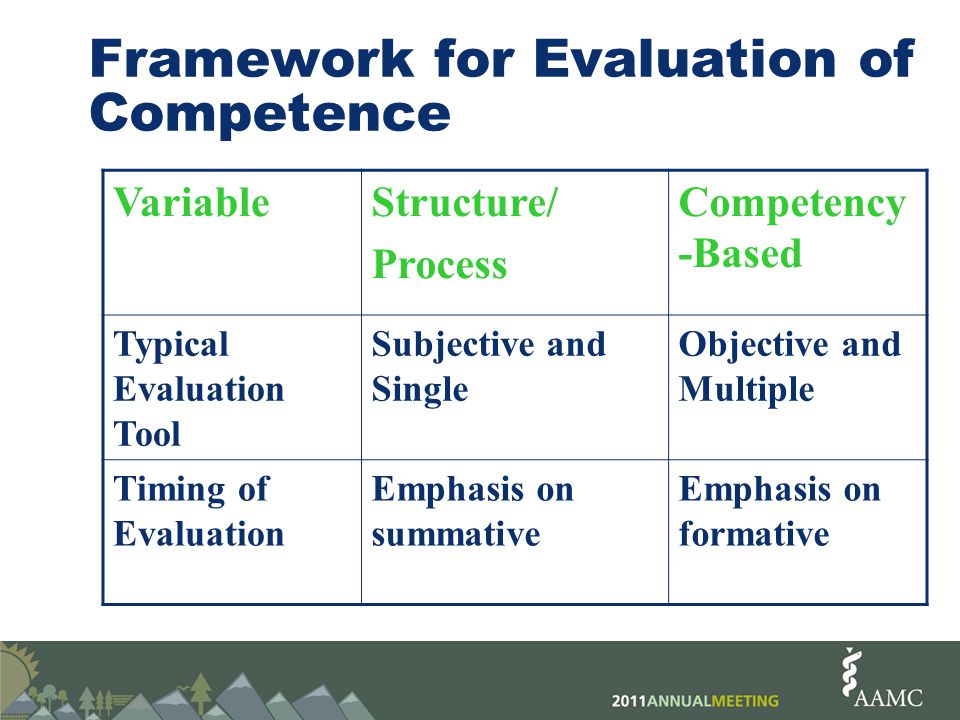 Framework for Evaluation of Competence

| Variable | Structure/ Process | Competency -Based |
|---|---|---|
| Typical Evaluation Tool | Subjective and Single | Objective and Multiple |
| Timing of Evaluation | Emphasis on summative | Emphasis on formative |

2011ANNUALMEETING

AAMC